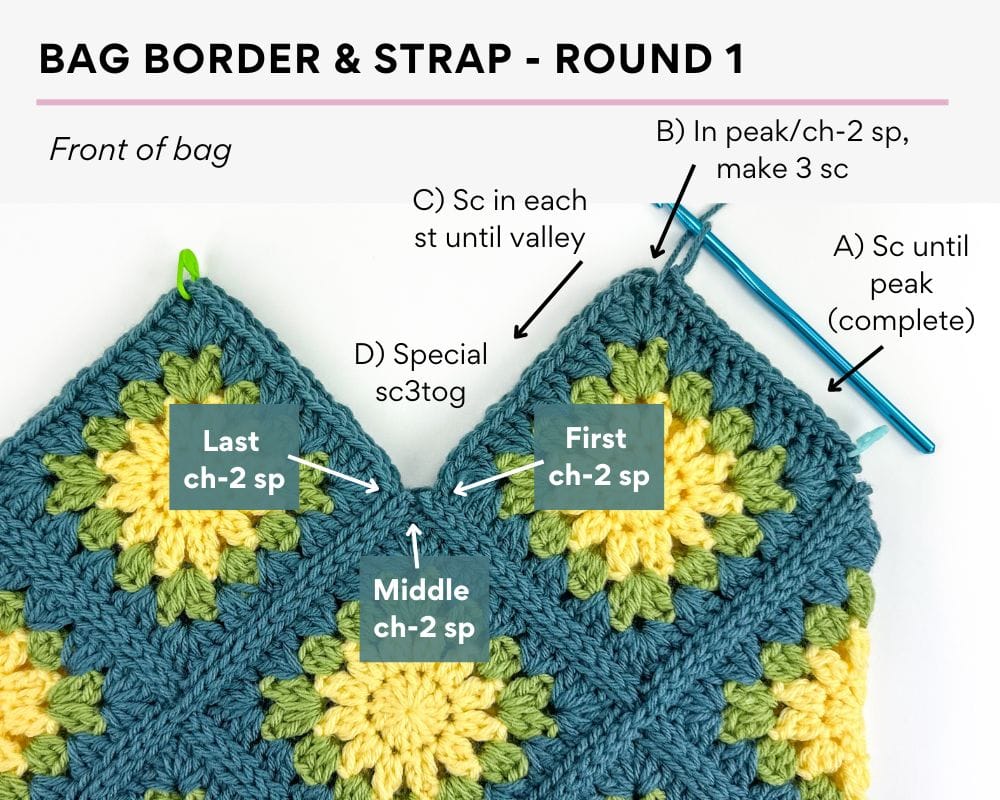 BAG BORDER & STRAP - ROUND 1

Front of bag

B) In peak/ch-2 sp, make 3 sc

C) Sc in each st until valley

A) Sc until peak (complete)

D) Special sc3tog

Last ch-2 sp

First ch-2 sp

Middle ch-2 sp